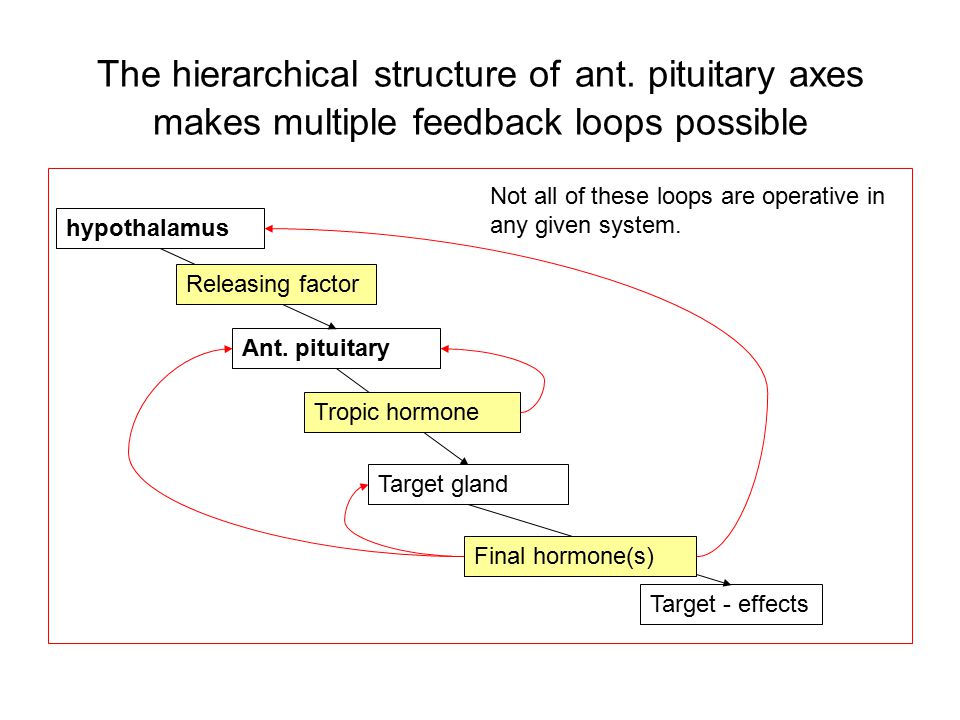 The hierarchical structure of ant. pituitary axes makes multiple feedback loops possible

Not all of these loops are operative in any given system.

hypothalamus

Releasing factor

Ant. pituitary

Tropic hormone

Target gland

Final hormone(s)

Target - effects